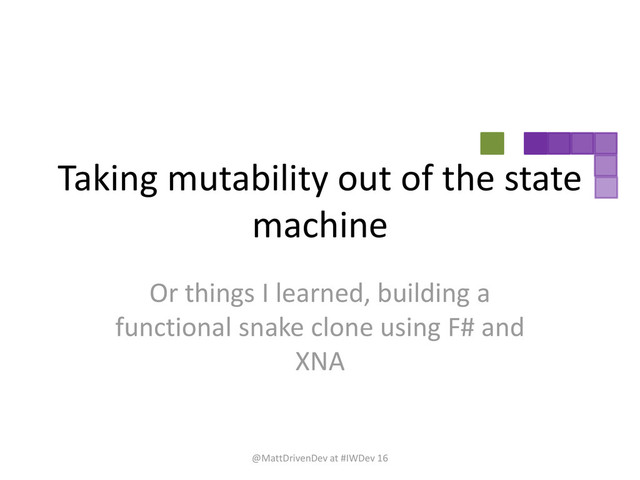 Taking mutability out of the state machine

Or things I learned, building a functional snake clone using F# and XNA

@MattDrivenDev at #IWDev 16